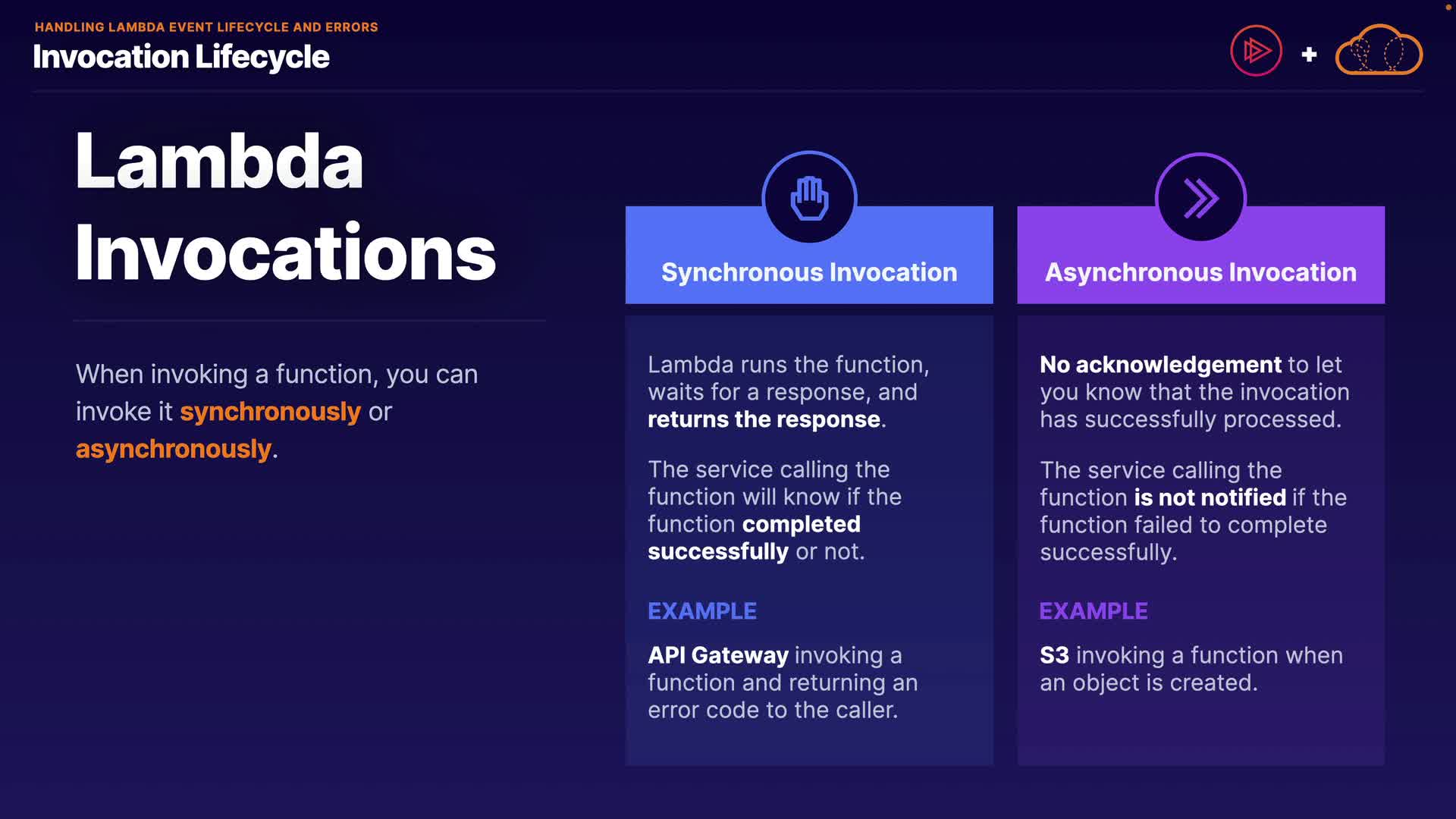 HANDLING LAMBDA EVENT LIFECYCLE AND ERRORS
Invocation Lifecycle

+

Lambda Invocations

When invoking a function, you can invoke it synchronously or asynchronously.

Synchronous Invocation

Lambda runs the function, waits for a response, and returns the response.

The service calling the function will know if the function completed successfully or not.

EXAMPLE

API Gateway invoking a function and returning an error code to the caller.

Asynchronous Invocation

No acknowledgement to let you know that the invocation has successfully processed.

The service calling the function is not notified if the function failed to complete successfully.

EXAMPLE

S3 invoking a function when an object is created.